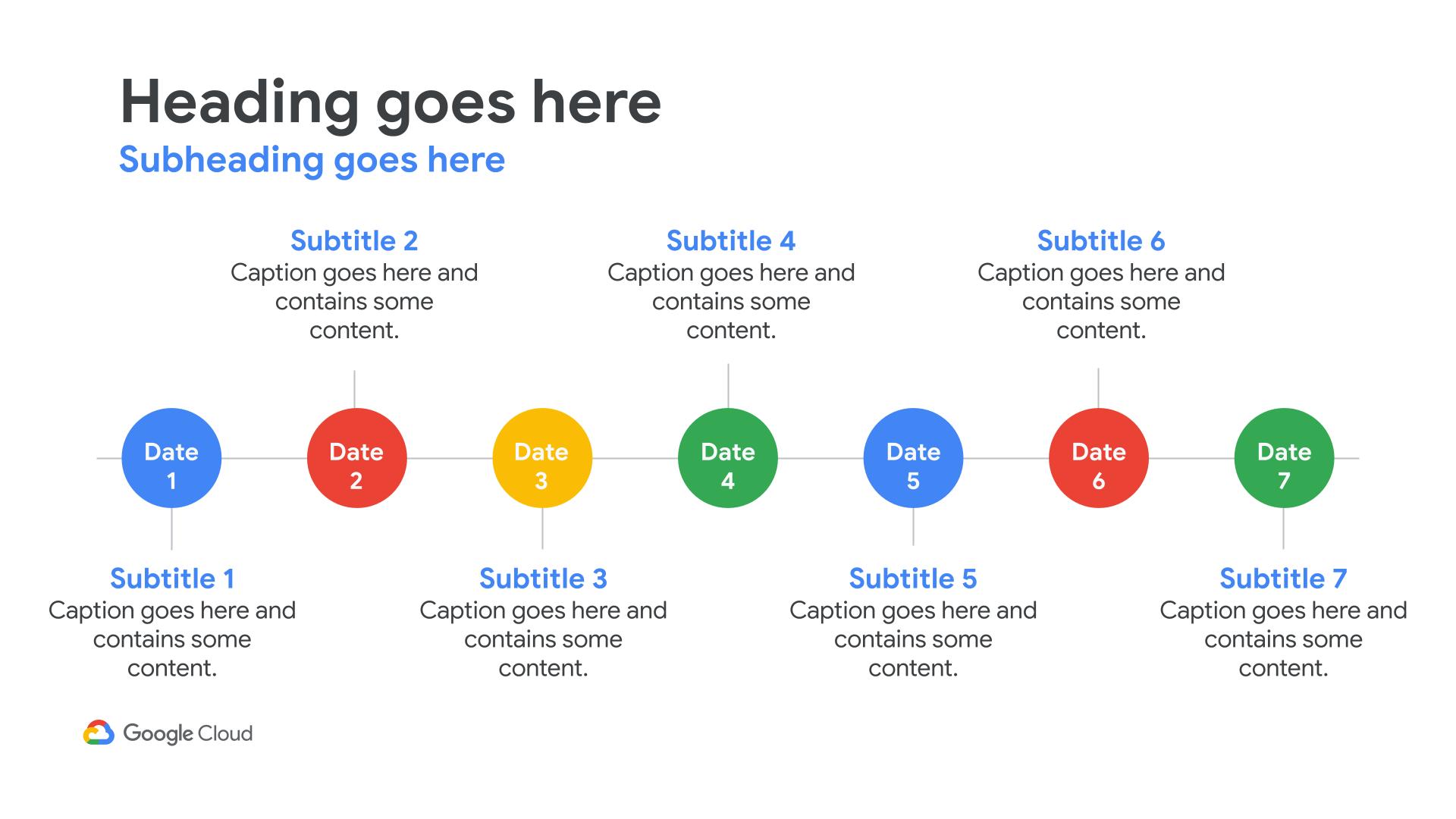 Heading goes here
Subheading goes here

Subtitle 2
Caption goes here and contains some content.

Subtitle 4
Caption goes here and contains some content.

Subtitle 6
Caption goes here and contains some content.

Date 1

Date 2

Date 3

Date 4

Date 5

Date 6

Date 7

Subtitle 1
Caption goes here and contains some content.

Subtitle 3
Caption goes here and contains some content.

Subtitle 5
Caption goes here and contains some content.

Subtitle 7
Caption goes here and contains some content.

Google Cloud